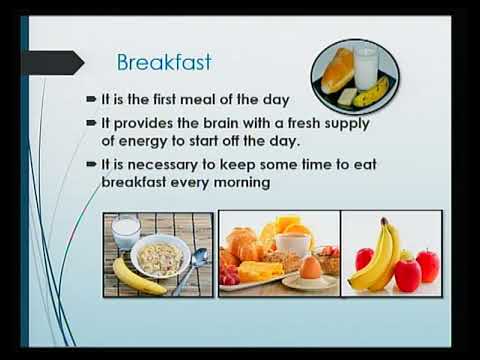 Breakfast

It is the first meal of the day

It provides the brain with a fresh supply of energy to start off the day.

It is necessary to keep some time to eat breakfast every morning